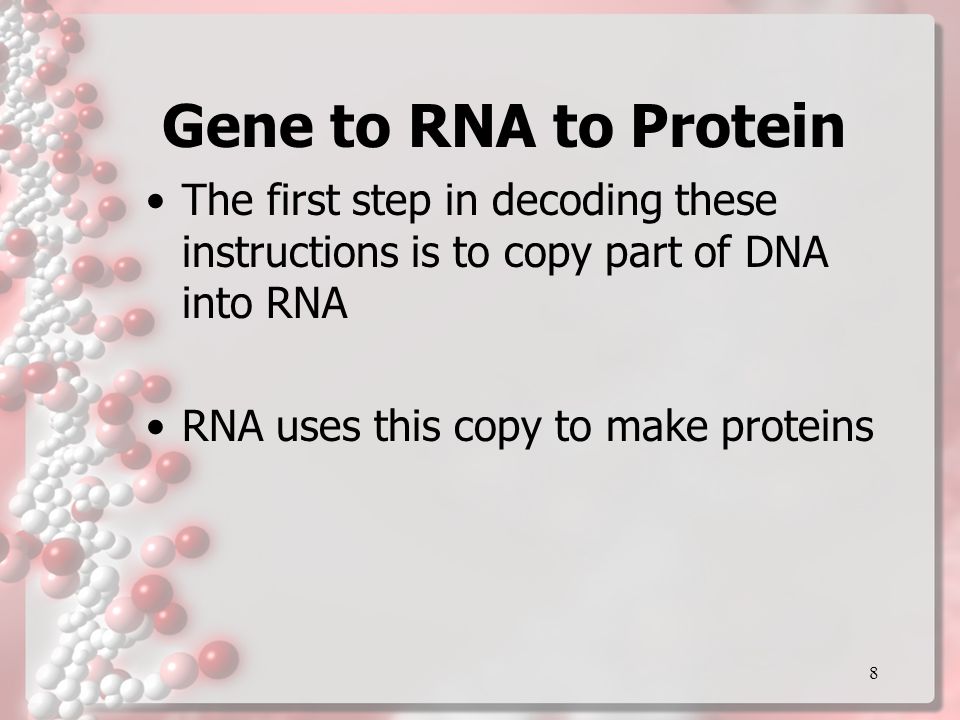 Gene to RNA to Protein

• The first step in decoding these instructions is to copy part of DNA into RNA

• RNA uses this copy to make proteins

8